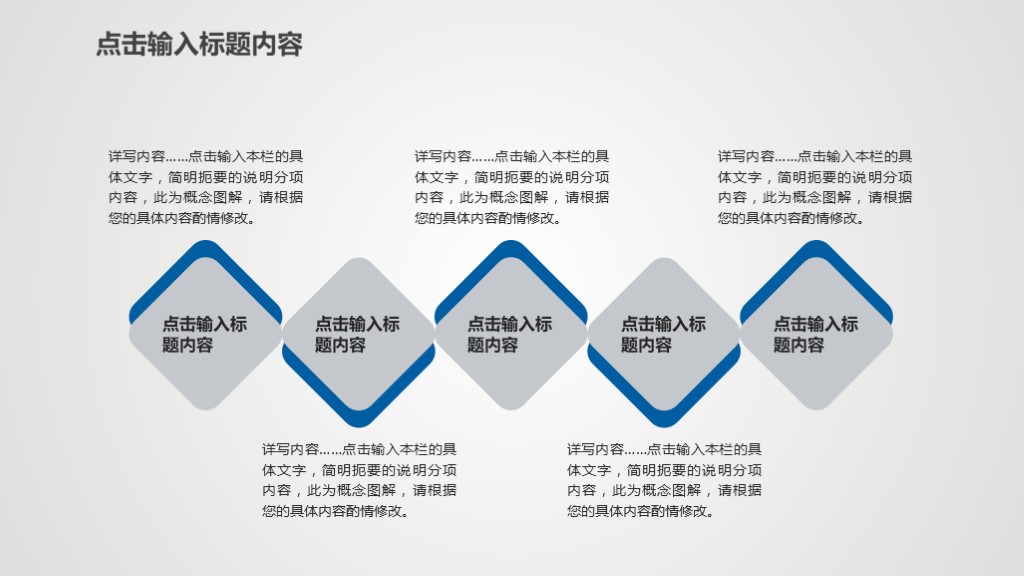 点击输入标题内容

详写内容……点击输入本栏的具体文字，简明扼要的说明分项内容，此为概念图解，请根据您的具体内容酌情修改。

详写内容……点击输入本栏的具体文字，简明扼要的说明分项内容，此为概念图解，请根据您的具体内容酌情修改。

详写内容……点击输入本栏的具体文字，简明扼要的说明分项内容，此为概念图解，请根据您的具体内容酌情修改。

点击输入标题内容

点击输入标题内容

点击输入标题内容

点击输入标题内容

点击输入标题内容

详写内容……点击输入本栏的具体文字，简明扼要的说明分项内容，此为概念图解，请根据您的具体内容酌情修改。

详写内容……点击输入本栏的具体文字，简明扼要的说明分项内容，此为概念图解，请根据您的具体内容酌情修改。